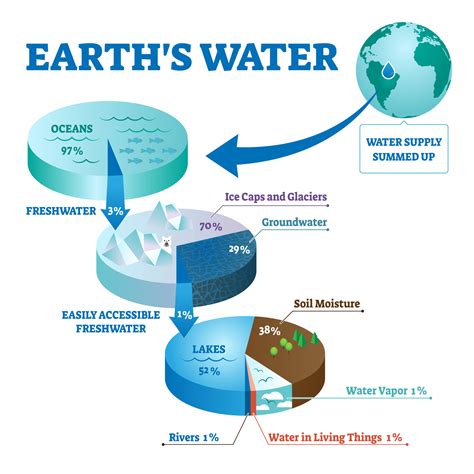 EARTH'S WATER

WATER SUPPLY SUMMED UP

OCEANS
97%

FRESHWATER 3%

Ice Caps and Glaciers
70%

Groundwater
29%

EASILY ACCESSIBLE FRESHWATER 1%

Soil Moisture
38%

LAKES
52%

Water Vapor 1%

Rivers 1%

Water in Living Things 1%